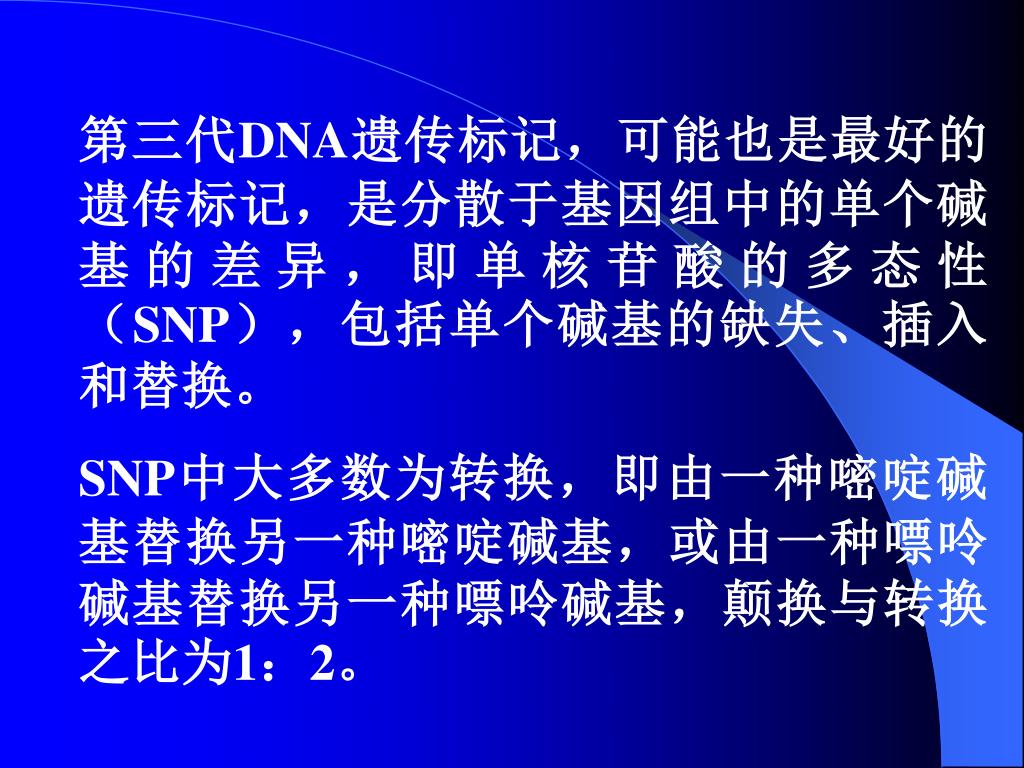 第三代DNA遗传标记，可能也是最好的遗传标记，是分散于基因组中的单个碱基的差异，即单核苷酸的多态性（SNP），包括单个碱基的缺失、插入和替换。

SNP中大多数为转换，即由一种嘧啶碱基替换另一种嘧啶碱基，或由一种嘌呤碱基替换另一种嘌呤碱基，颠换与转换之比为1：2。